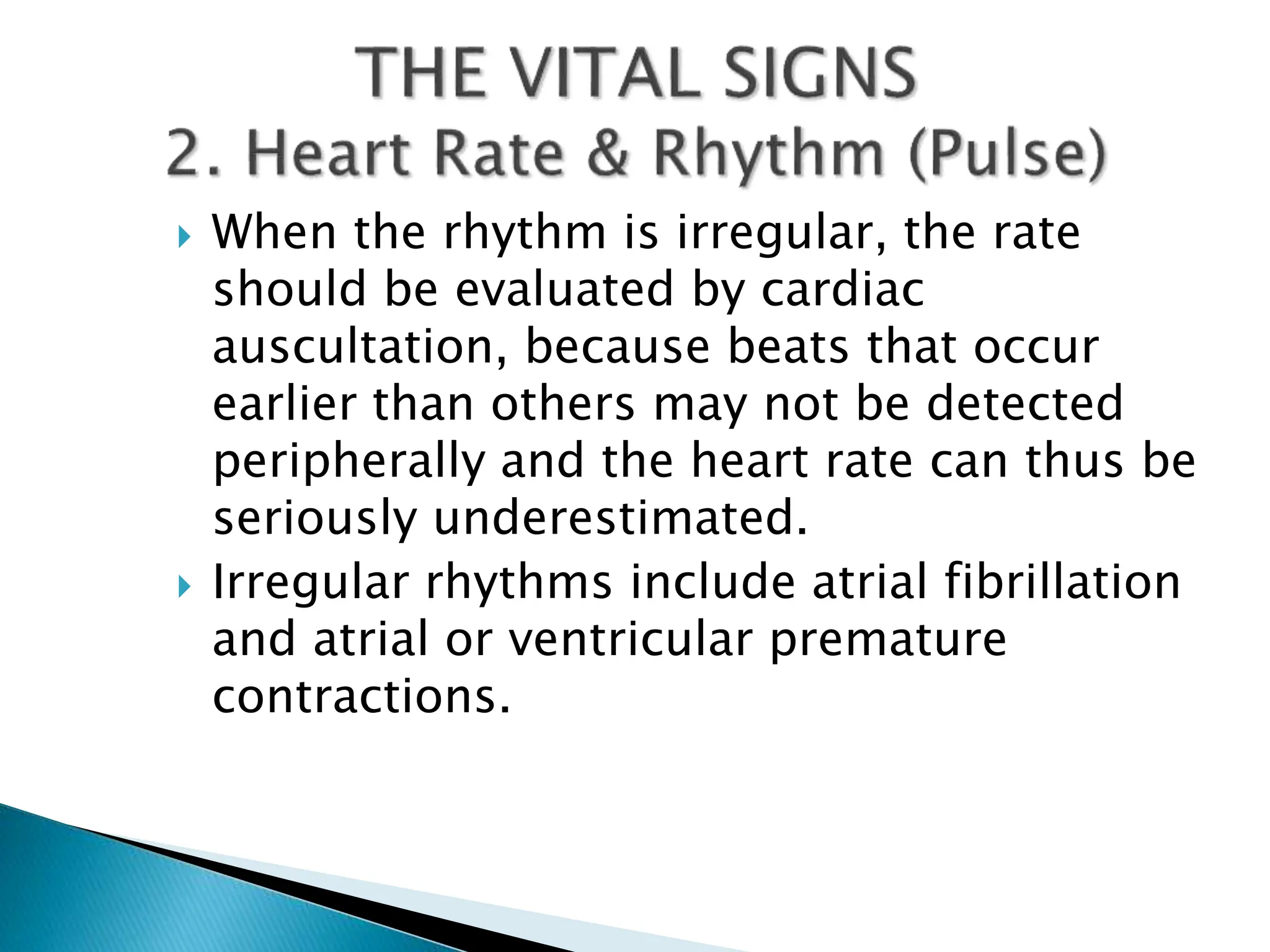 THE VITAL SIGNS
2. Heart Rate & Rhythm (Pulse)

When the rhythm is irregular, the rate should be evaluated by cardiac auscultation, because beats that occur earlier than others may not be detected peripherally and the heart rate can thus be seriously underestimated.

Irregular rhythms include atrial fibrillation and atrial or ventricular premature contractions.